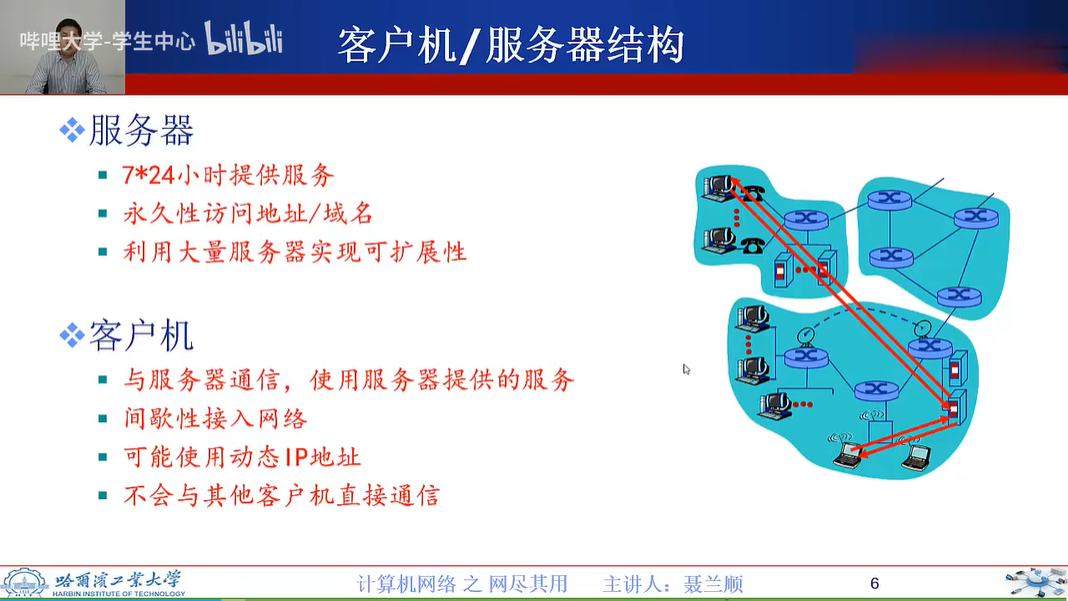 哔哩大学-学生中心 bilibili

客户机/服务器结构

❖服务器
▪ 7*24小时提供服务
▪ 永久性访问地址/域名
▪ 利用大量服务器实现可扩展性

❖客户机
▪ 与服务器通信，使用服务器提供的服务
▪ 间歇性接入网络
▪ 可能使用动态IP地址
▪ 不会与其他客户机直接通信

哈爾濱工業大學
HARBIN INSTITUTE OF TECHNOLOGY

计算机网络 之 网尽其用　主讲人：聂兰顺

6